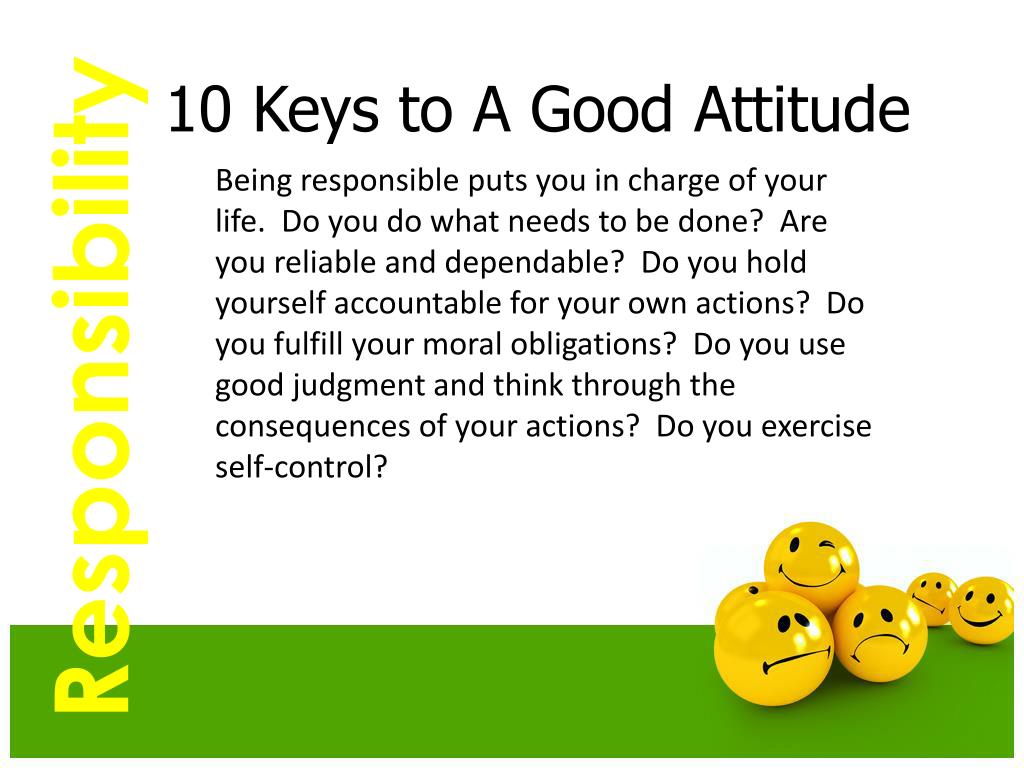 Responsibility

10 Keys to A Good Attitude

Being responsible puts you in charge of your life. Do you do what needs to be done? Are you reliable and dependable? Do you hold yourself accountable for your own actions? Do you fulfill your moral obligations? Do you use good judgment and think through the consequences of your actions? Do you exercise self-control?